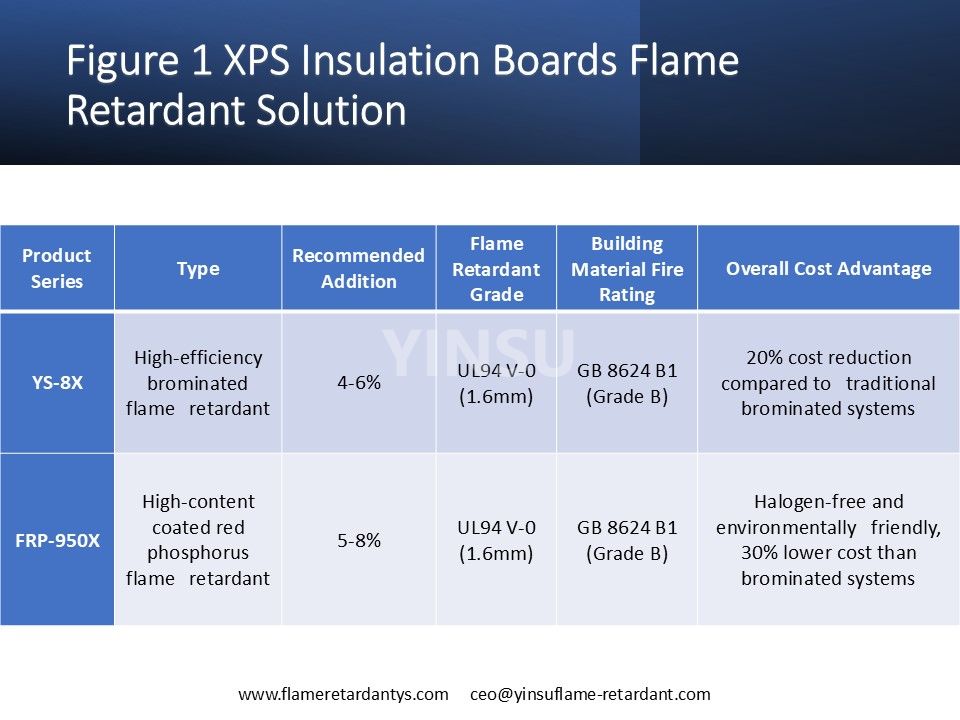 Figure 1 XPS Insulation Boards Flame Retardant Solution

| Product Series | Type | Recommended Addition | Flame Retardant Grade | Building Material Fire Rating | Overall Cost Advantage |
|---|---|---|---|---|---|
| YS-8X | High-efficiency brominated flame retardant | 4-6% | UL94 V-0 (1.6mm) | GB 8624 B1 (Grade B) | 20% cost reduction compared to traditional brominated systems |
| FRP-950X | High-content coated red phosphorus flame retardant | 5-8% | UL94 V-0 (1.6mm) | GB 8624 B1 (Grade B) | Halogen-free and environmentally friendly, 30% lower cost than brominated systems |

YINSU

www.flameretardantys.com ceo@yinsuflame-retardant.com